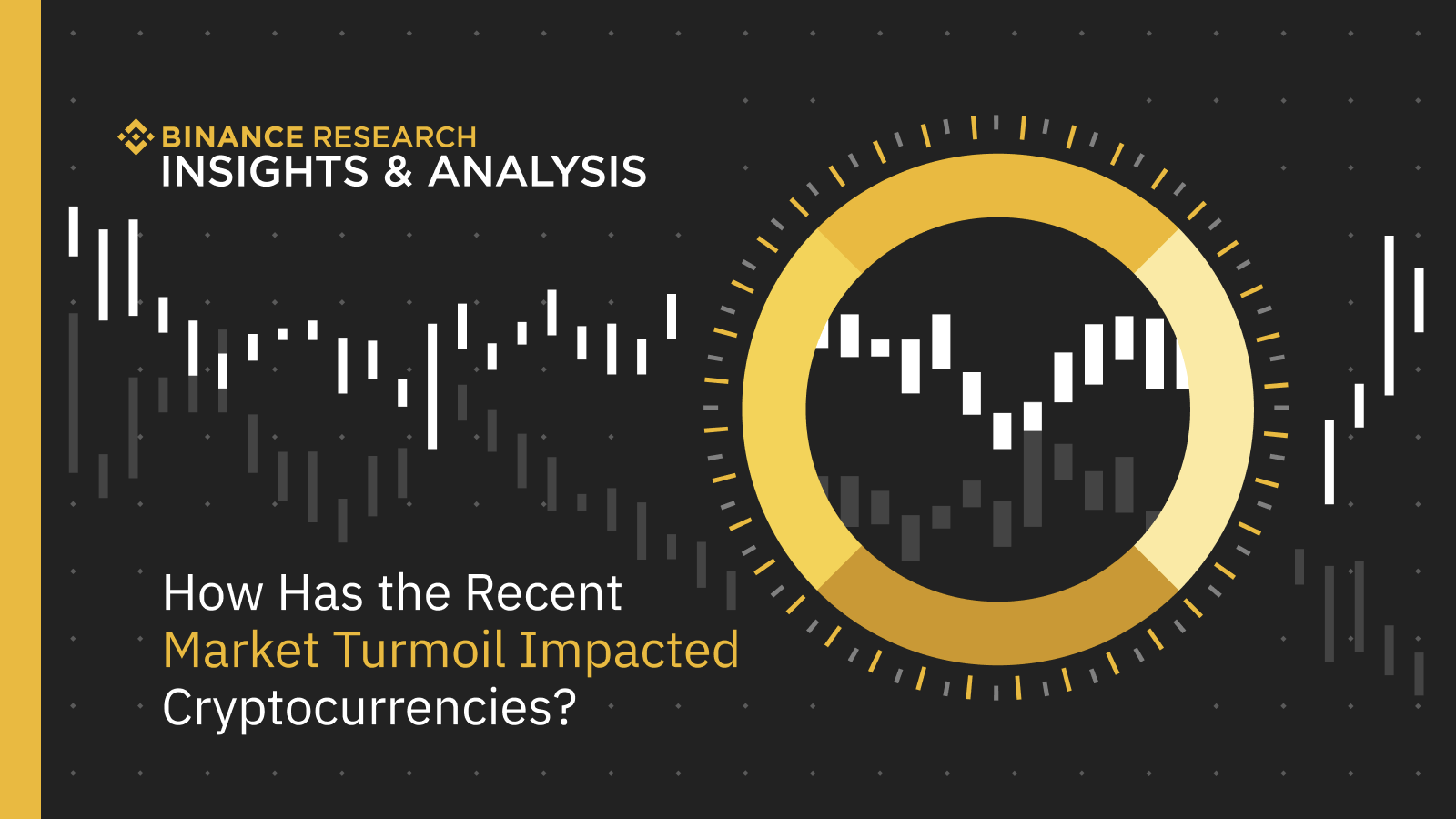 BINANCE RESEARCH
INSIGHTS & ANALYSIS

How Has the Recent Market Turmoil Impacted Cryptocurrencies?